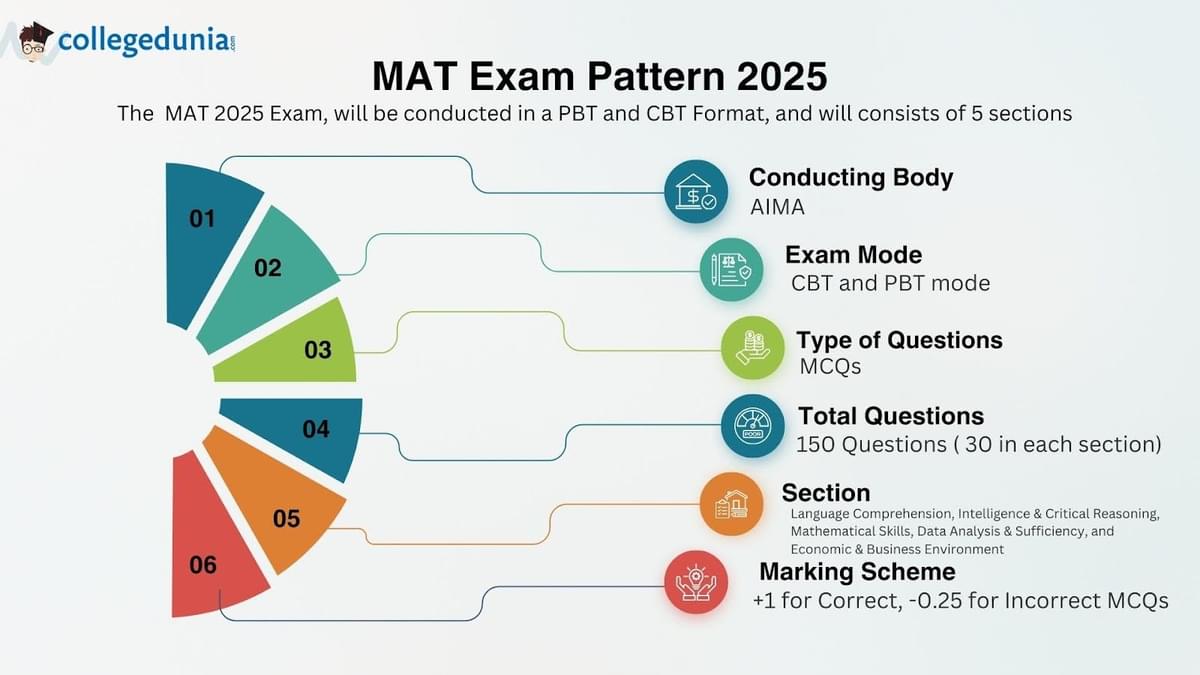 collegedunia
.com

MAT Exam Pattern 2025

The MAT 2025 Exam, will be conducted in a PBT and CBT Format, and will consists of 5 sections

01

02

03

04

05

06

Conducting Body
AIMA

Exam Mode
CBT and PBT mode

Type of Questions
MCQs

Total Questions
150 Questions ( 30 in each section)

Section
Language Comprehension, Intelligence & Critical Reasoning, Mathematical Skills, Data Analysis & Sufficiency, and Economic & Business Environment

Marking Scheme
+1 for Correct, -0.25 for Incorrect MCQs